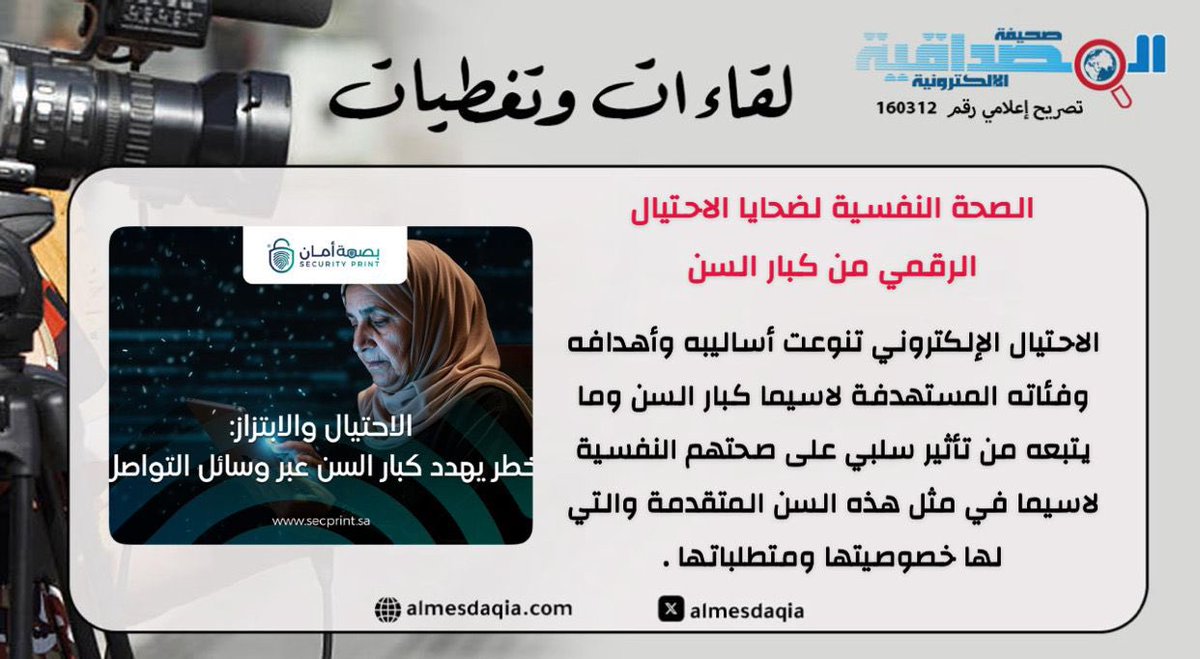 صحيفة المصداقية الالكترونية
تصريح إعلامي رقم 160312

لقاءات وتغطيات

الصحة النفسية لضحايا الاحتيال الرقمي من كبار السن

الاحتيال الإلكتروني تنوعت أساليبه وأهدافه وفئاته المستهدفة لاسيما كبار السن وما يتبعه من تأثير سلبي على صحتهم النفسية لاسيما في مثل هذه السن المتقدمة والتي لها خصوصيتها ومتطلباتها .

بصمة أمان
SECURITY PRINT

الاحتيال والابتزاز:
خطر يهدد كبار السن عبر وسائل التواصل

www.secprint.sa

almesdaqia.com
almesdaqia